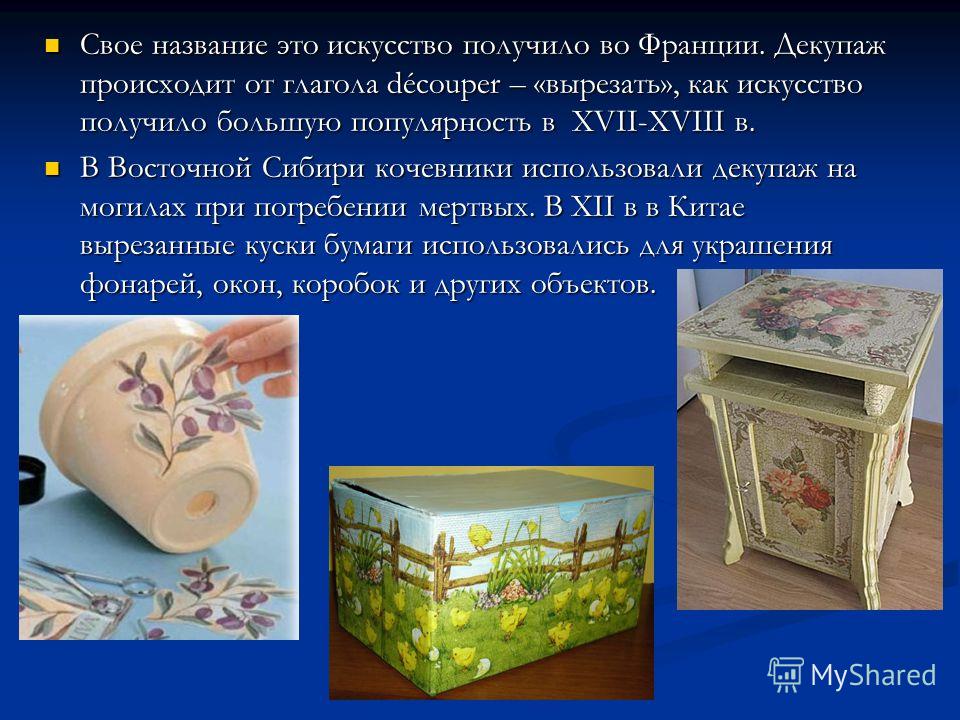 Свое название это искусство получило во Франции. Декупаж происходит от глагола découper – «вырезать», как искусство получило большую популярность в XVII-XVIII в.

В Восточной Сибири кочевники использовали декупаж на могилах при погребении мертвых. В XII в в Китае вырезанные куски бумаги использовались для украшения фонарей, окон, коробок и других объектов.

MyShared